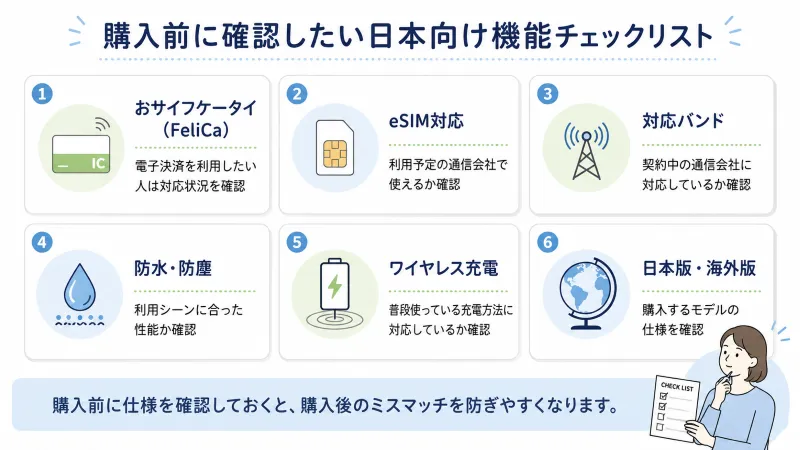 購入前に確認したい日本向け機能チェックリスト

1
IC
おサイフケータイ（FeliCa）
電子決済を利用したい人は対応状況を確認

2
eSIM対応
利用予定の通信会社で使えるか確認

3
対応バンド
契約中の通信会社に対応しているか確認

4
防水・防塵
利用シーンに合った性能か確認

5
ワイヤレス充電
普段使っている充電方法に対応しているか確認

6
日本版・海外版
購入するモデルの仕様を確認

購入前に仕様を確認しておくと、購入後のミスマッチを防ぎやすくなります。

CHECK LIST